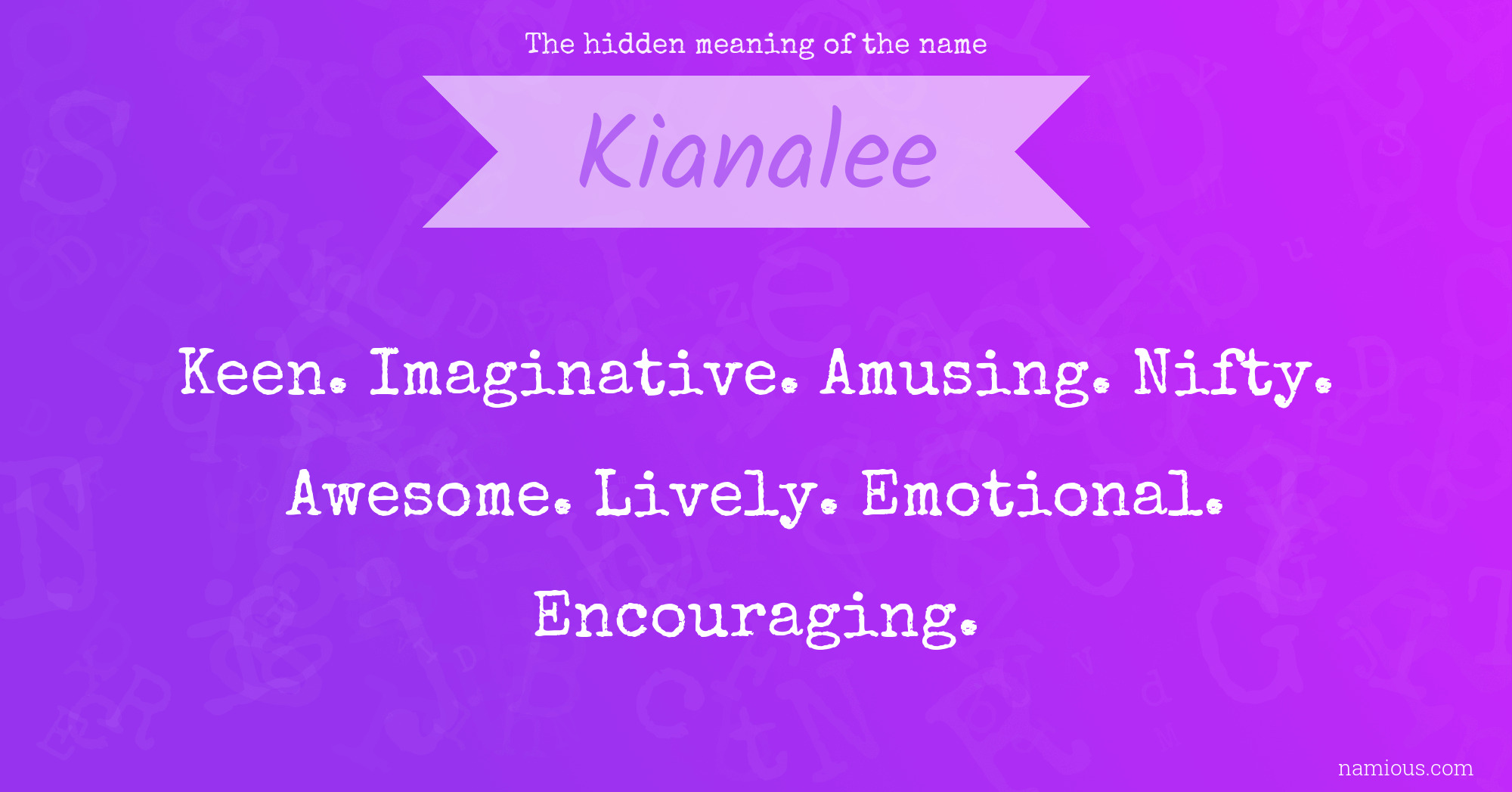 The hidden meaning of the name

Kianalee

Keen. Imaginative. Amusing. Nifty. Awesome. Lively. Emotional. Encouraging.

namious.com